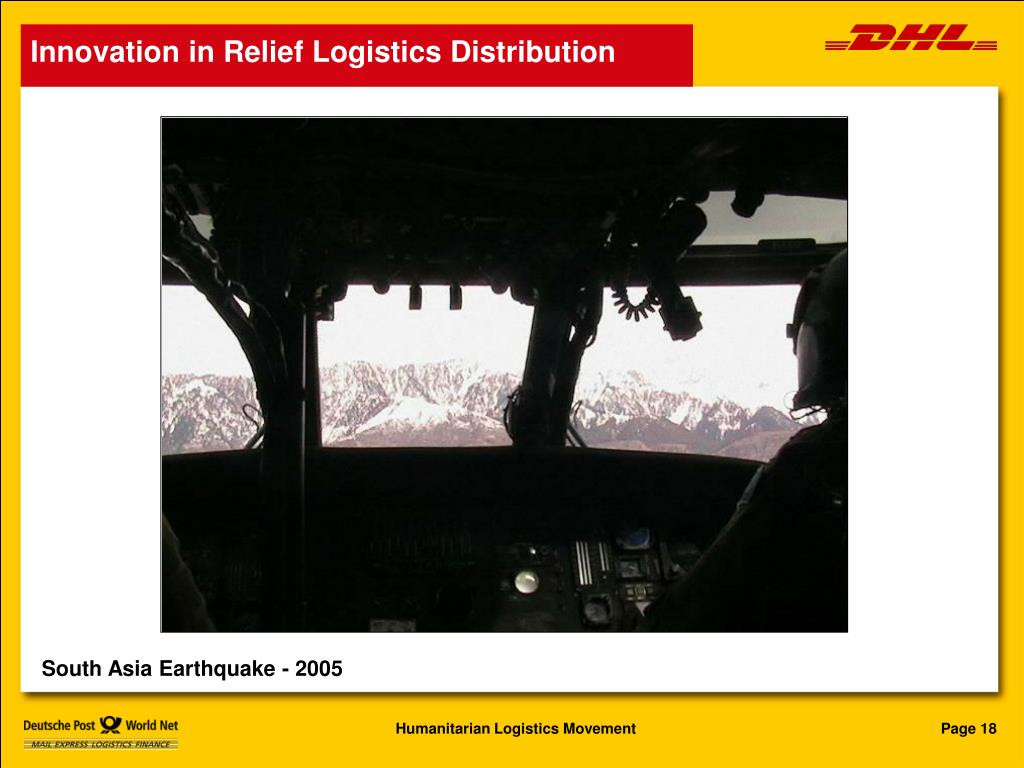 Innovation in Relief Logistics Distribution

DHL

South Asia Earthquake - 2005

Deutsche Post World Net
MAIL EXPRESS LOGISTICS FINANCE

Humanitarian Logistics Movement

Page 18